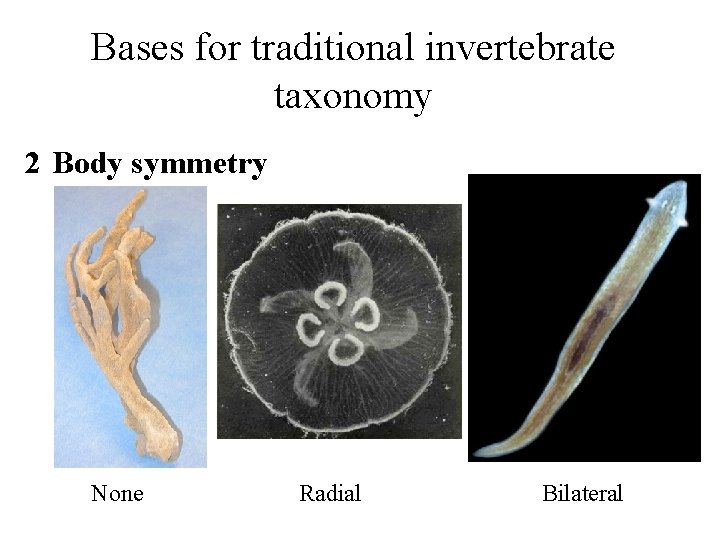 Bases for traditional invertebrate taxonomy

2 Body symmetry

None

Radial

Bilateral